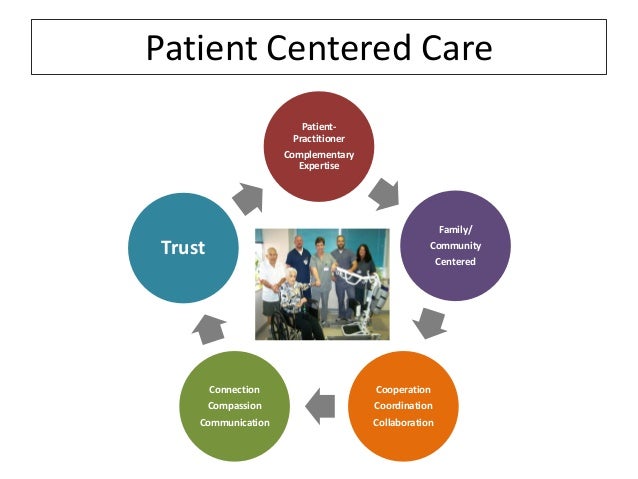 Patient Centered Care

Patient-Practitioner
Complementary Expertise

Family/ Community Centered

Cooperation
Coordination
Collaboration

Connection
Compassion
Communication

Trust